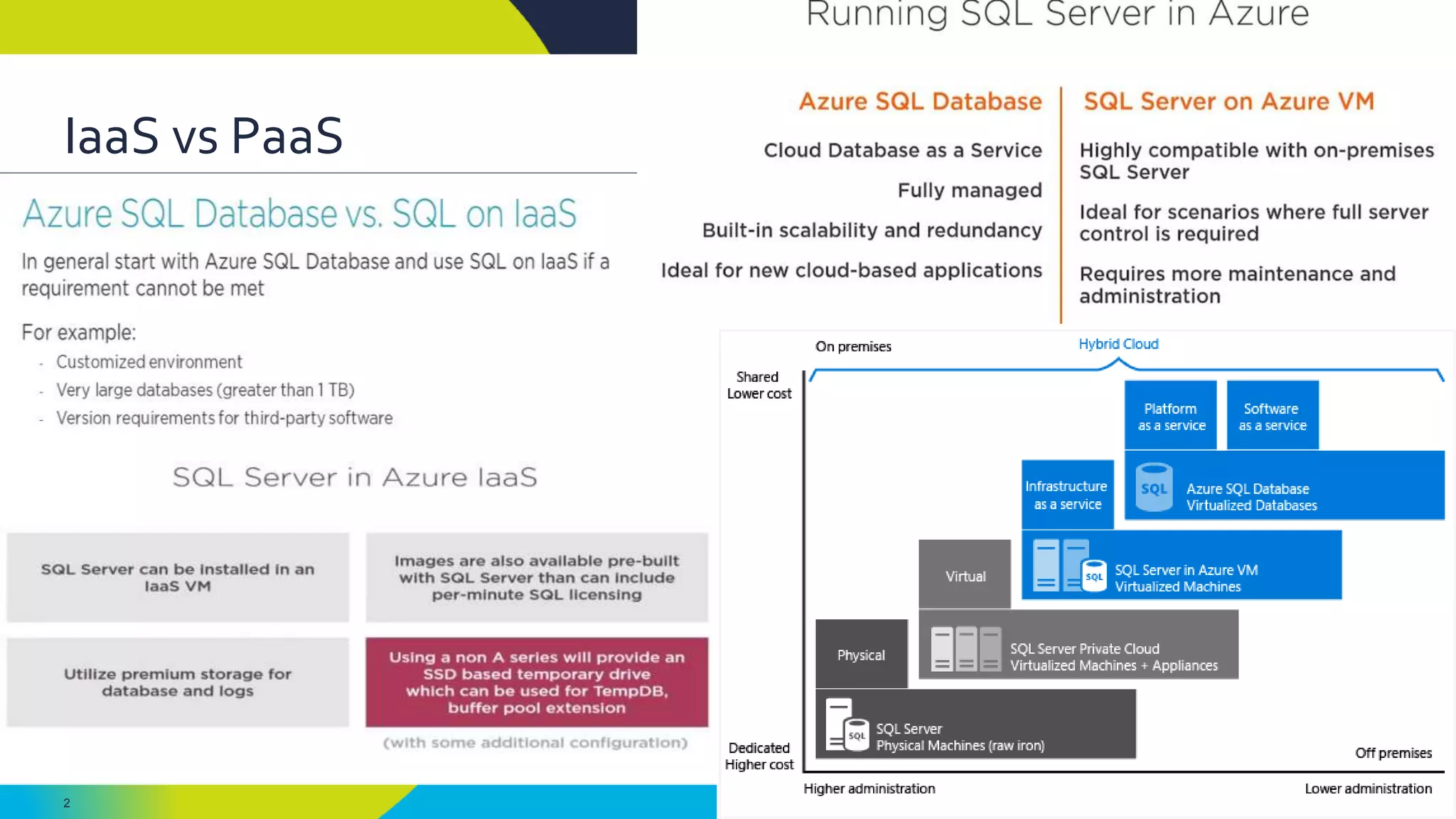 IaaS vs PaaS

Azure SQL Database vs. SQL on IaaS

In general start with Azure SQL Database and use SQL on IaaS if a requirement cannot be met

For example:
- Customized environment
- Very large databases (greater than 1 TB)
- Version requirements for third-party software

SQL Server in Azure IaaS

SQL Server can be installed in an IaaS VM

Images are also available pre-built with SQL Server than can include per-minute SQL licensing

Utilize premium storage for database and logs

Using a non A series will provide an SSD based temporary drive which can be used for TempDB, buffer pool extension

(with some additional configuration)

2

Running SQL Server in Azure

Azure SQL Database

Cloud Database as a Service

Fully managed

Built-in scalability and redundancy

Ideal for new cloud-based applications

SQL Server on Azure VM

Highly compatible with on-premises SQL Server

Ideal for scenarios where full server control is required

Requires more maintenance and administration

On premises

Hybrid Cloud

Shared Lower cost

Platform as a service

Software as a service

Infrastructure as a service

SQL

Azure SQL Database Virtualized Databases

Virtual

SQL

SQL Server in Azure VM Virtualized Machines

Physical

SQL Server Private Cloud Virtualized Machines + Appliances

SQL

SQL Server Physical Machines (raw iron)

Dedicated Higher cost

Off premises

Higher administration

Lower administration